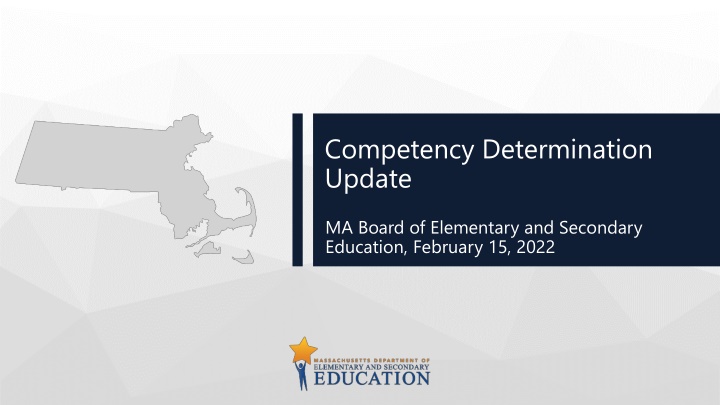 Competency Determination Update

MA Board of Elementary and Secondary Education, February 15, 2022

MASSACHUSETTS DEPARTMENT OF
ELEMENTARY AND SECONDARY
EDUCATION